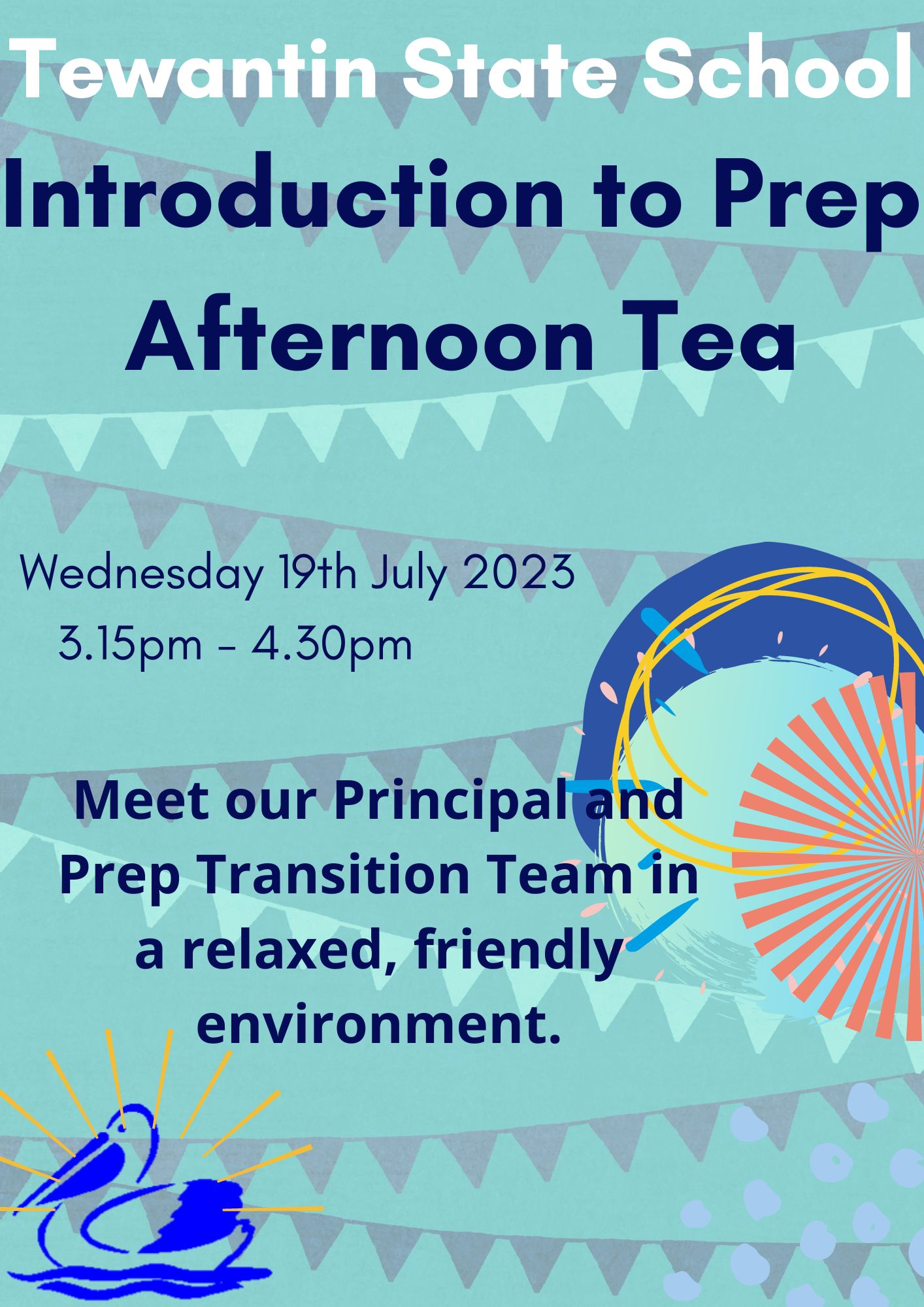 Tewantin State School

Introduction to Prep Afternoon Tea

Wednesday 19th July 2023
3.15pm - 4.30pm

Meet our Principal and Prep Transition Team in a relaxed, friendly environment.